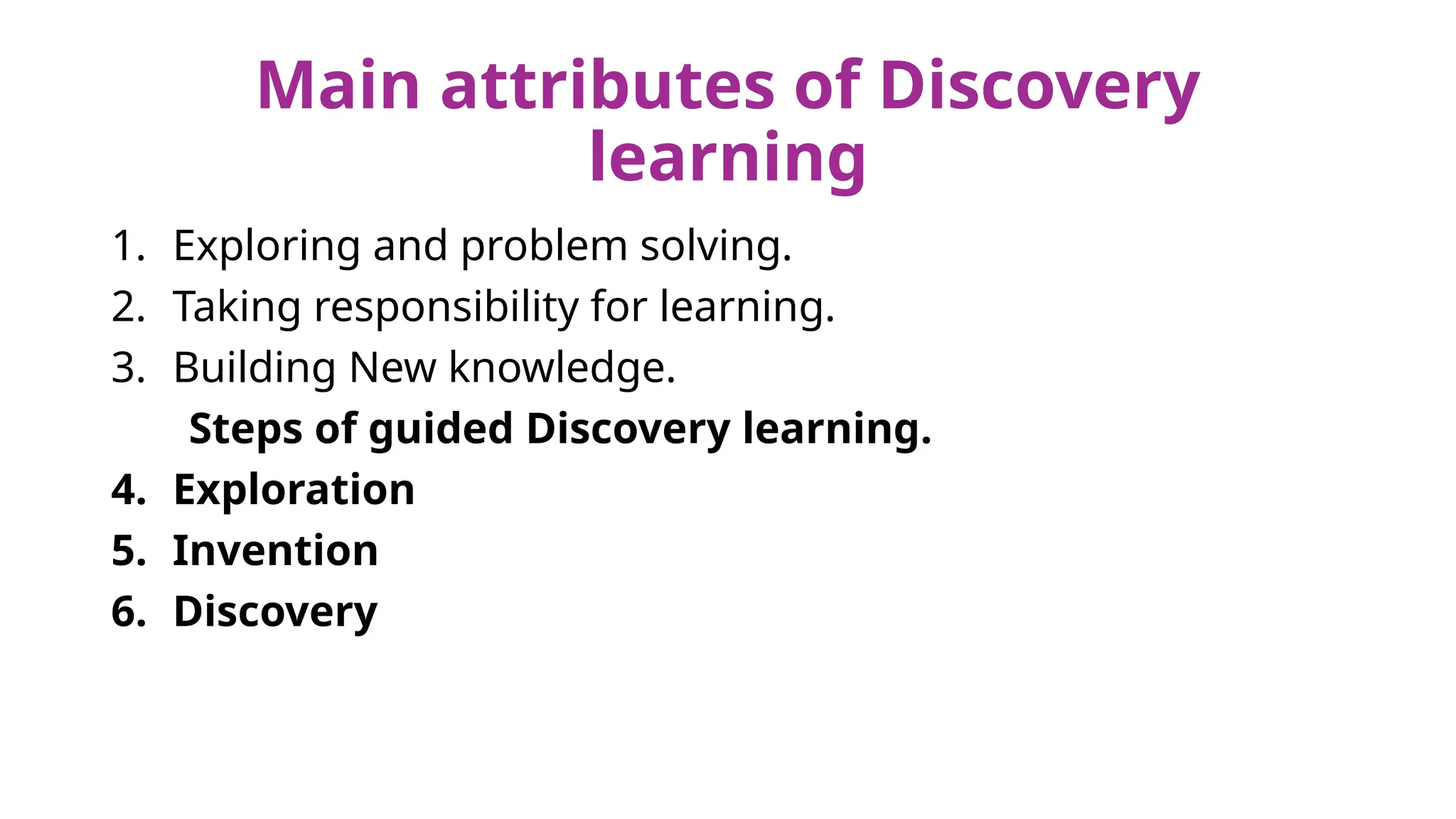 Main attributes of Discovery learning

1. Exploring and problem solving.
2. Taking responsibility for learning.
3. Building New knowledge.

Steps of guided Discovery learning.

4. Exploration
5. Invention
6. Discovery